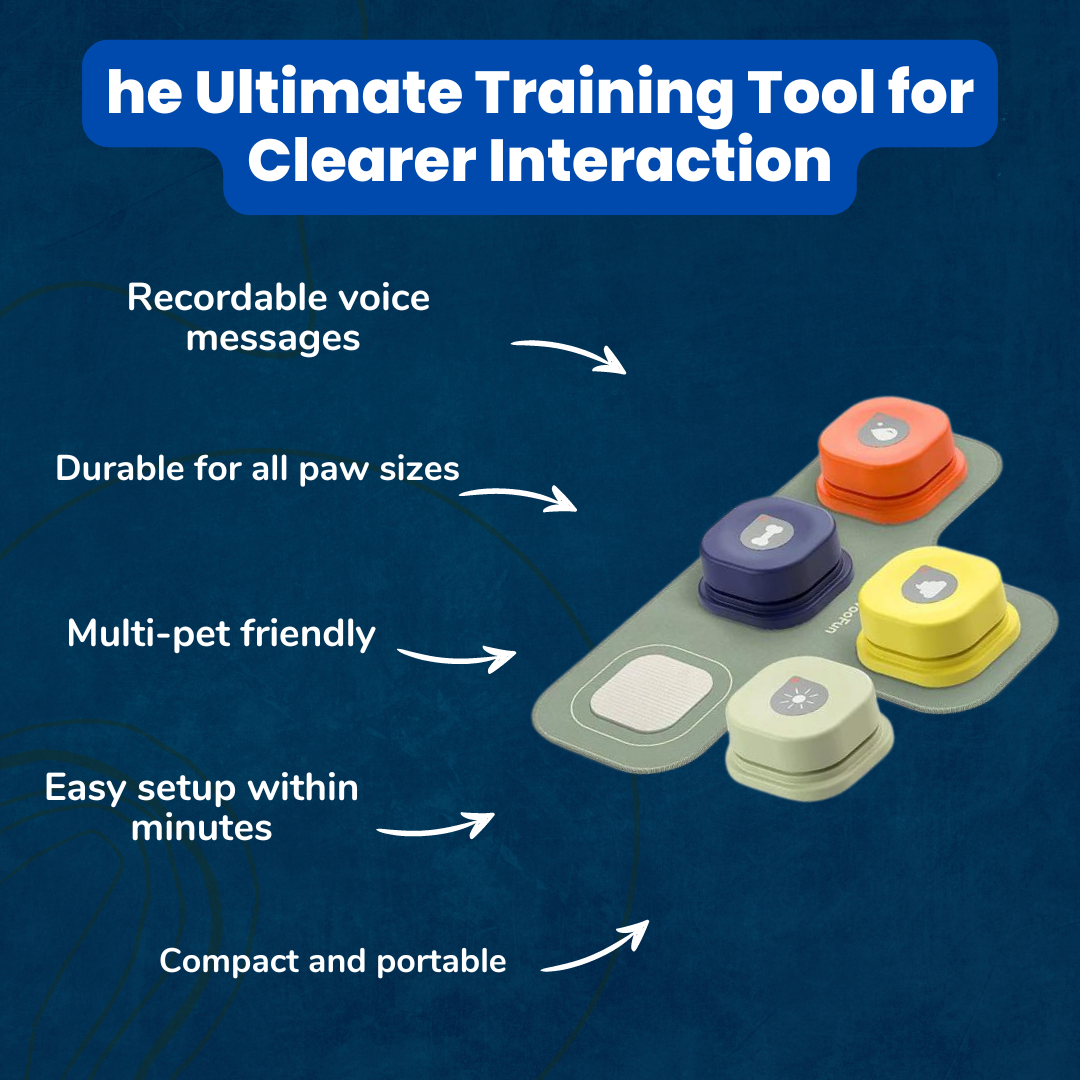 he Ultimate Training Tool for Clearer Interaction

Recordable voice messages

Durable for all paw sizes

Multi-pet friendly

Easy setup within minutes

Compact and portable

ooFun